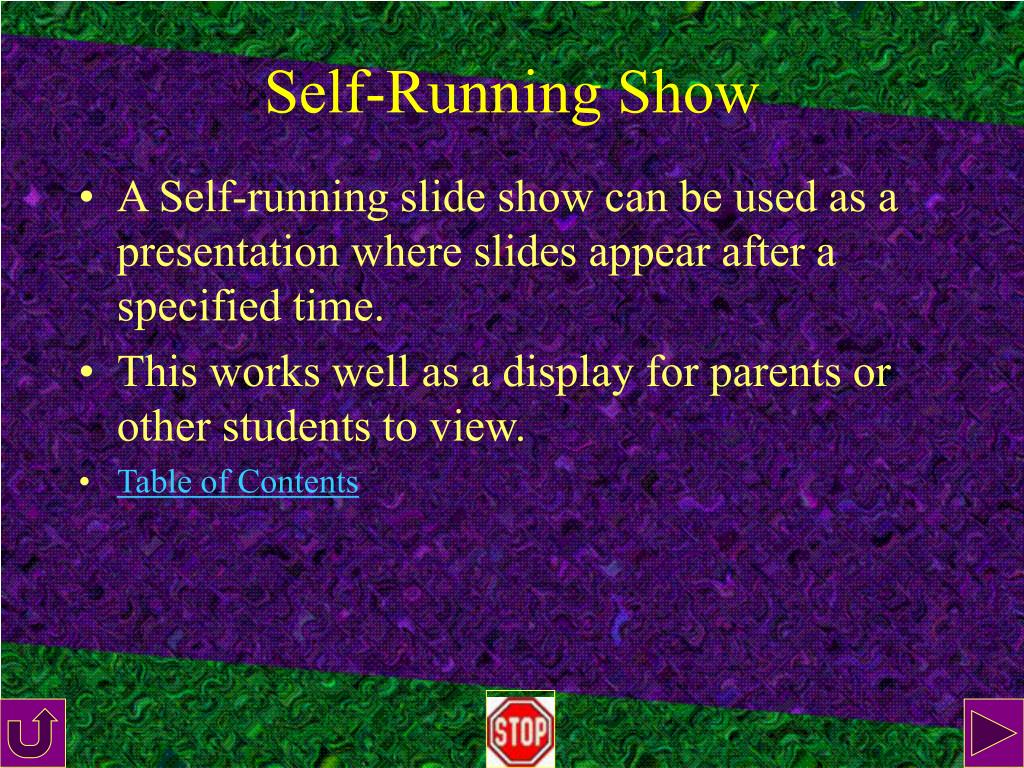 Self-Running Show

• A Self-running slide show can be used as a presentation where slides appear after a specified time.

• This works well as a display for parents or other students to view.

• Table of Contents

STOP